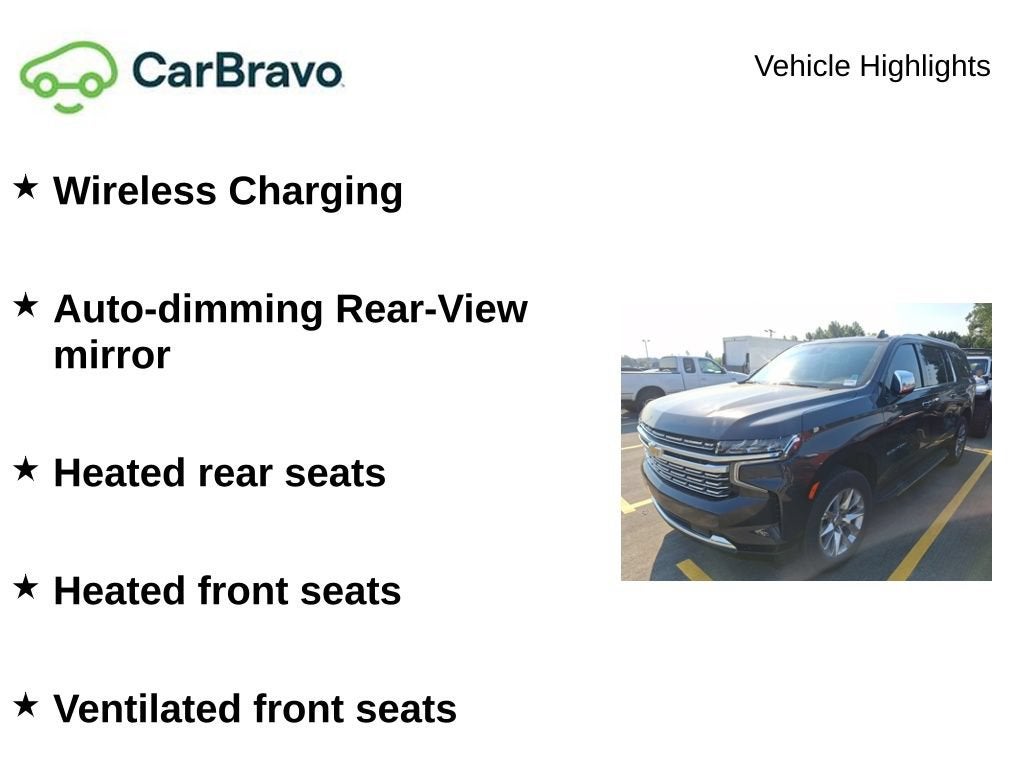 CarBravo

Vehicle Highlights

★ Wireless Charging

★ Auto-dimming Rear-View mirror

★ Heated rear seats

★ Heated front seats

★ Ventilated front seats